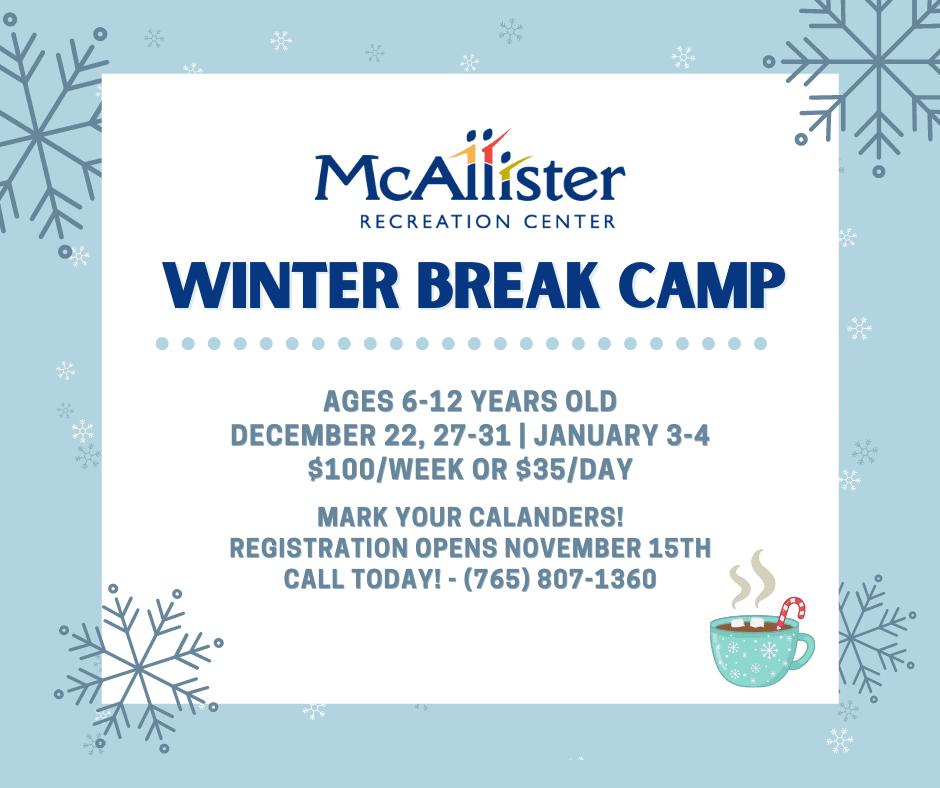 McAllister
RECREATION CENTER

WINTER BREAK CAMP

AGES 6-12 YEARS OLD
DECEMBER 22, 27-31 | JANUARY 3-4
\$100/WEEK OR \$35/DAY

MARK YOUR CALANDERS!
REGISTRATION OPENS NOVEMBER 15TH
CALL TODAY! - (765) 807-1360